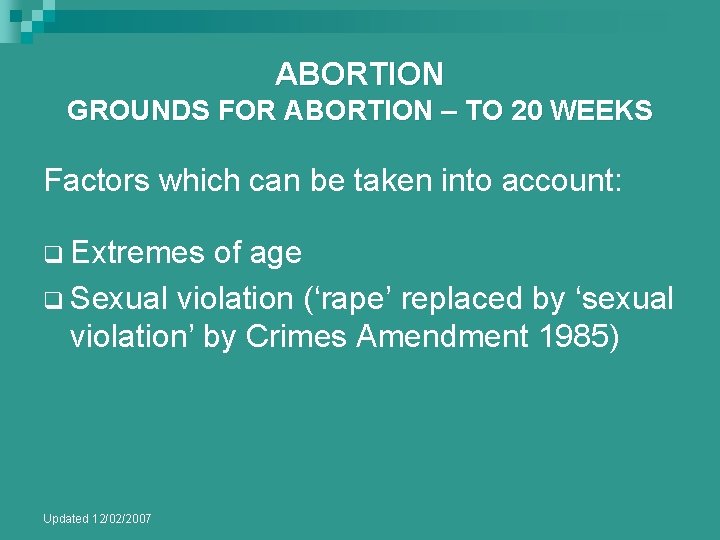 ABORTION
GROUNDS FOR ABORTION – TO 20 WEEKS

Factors which can be taken into account:

❑ Extremes of age
❑ Sexual violation (‘rape’ replaced by ‘sexual violation’ by Crimes Amendment 1985)

Updated 12/02/2007